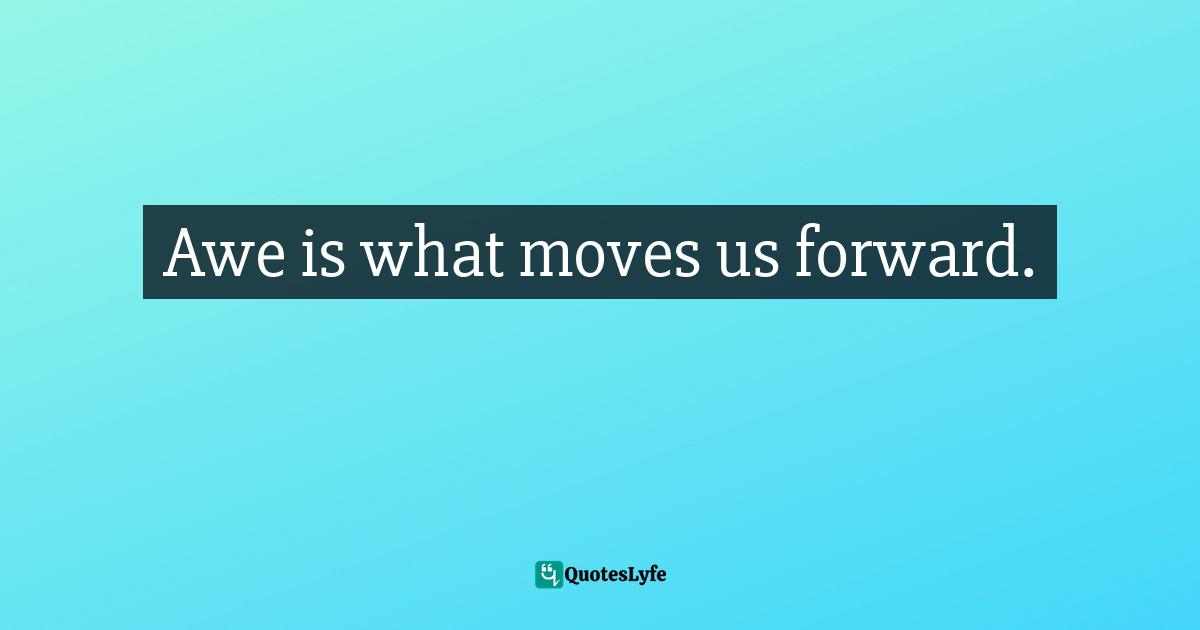 Awe is what moves us forward.

QuotesLyfe